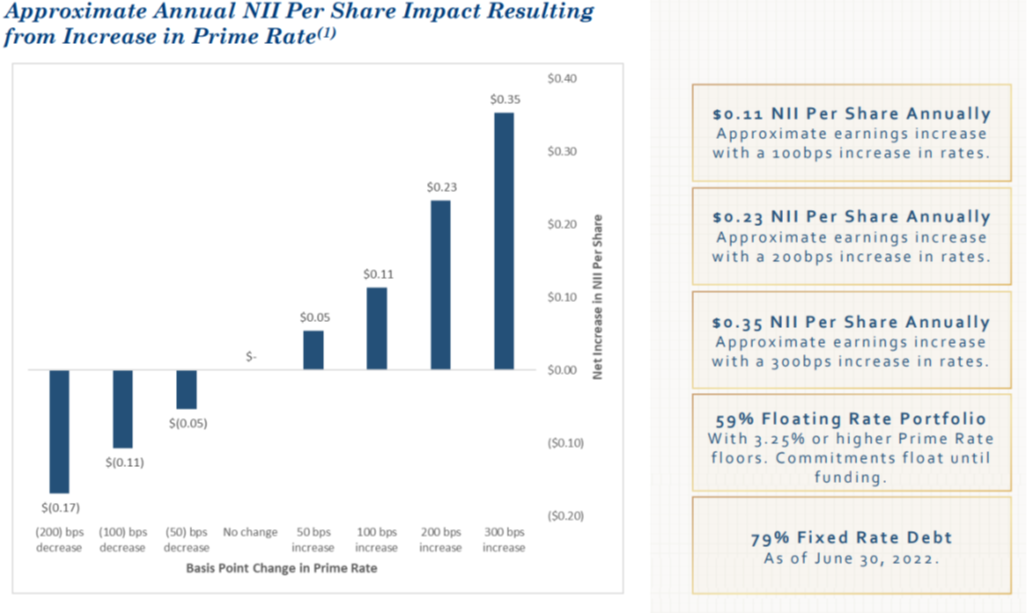 Approximate Annual NII Per Share Impact Resulting from Increase in Prime Rate$^{(1)}$

$0.40
$0.30
$0.20
$0.10
$0.00
($0.10)
($0.20)

Net Increase in NII Per Share

$(0.17)
$(0.11)
$(0.05)
$-
$0.05
$0.11
$0.23
$0.35

(200) bps decrease
(100) bps decrease
(50) bps decrease
No change
50 bps increase
100 bps increase
200 bps increase
300 bps increase

Basis Point Change in Prime Rate

$0.11 NII Per Share Annually
Approximate earnings increase with a 100bps increase in rates.

$0.23 NII Per Share Annually
Approximate earnings increase with a 200bps increase in rates.

$0.35 NII Per Share Annually
Approximate earnings increase with a 300bps increase in rates.

59% Floating Rate Portfolio
With 3.25% or higher Prime Rate floors. Commitments float until funding.

79% Fixed Rate Debt
As of June 30, 2022.